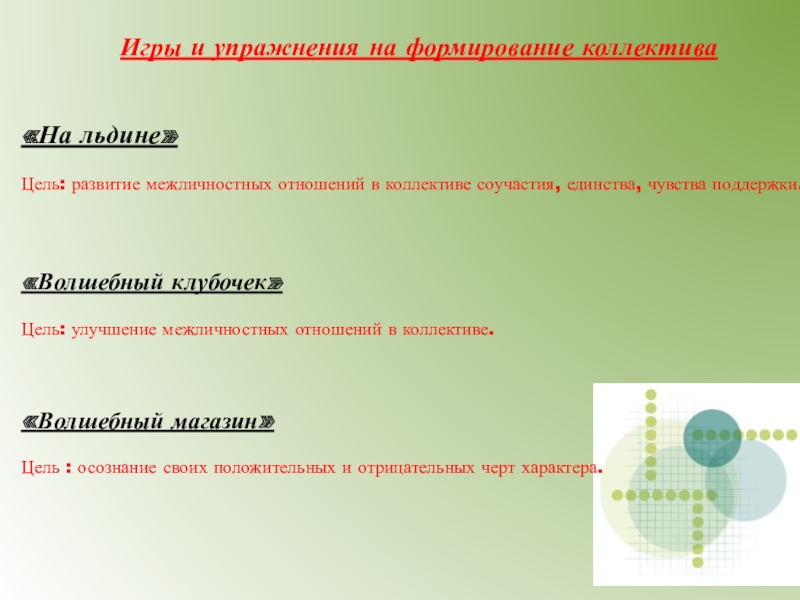 Игры и упражнения на формирование коллектива

«На льдине»

Цель: развитие межличностных отношений в коллективе соучастия, единства, чувства поддержки.

«Волшебный клубочек»

Цель: улучшение межличностных отношений в коллективе.

«Волшебный магазин»

Цель : осознание своих положительных и отрицательных черт характера.